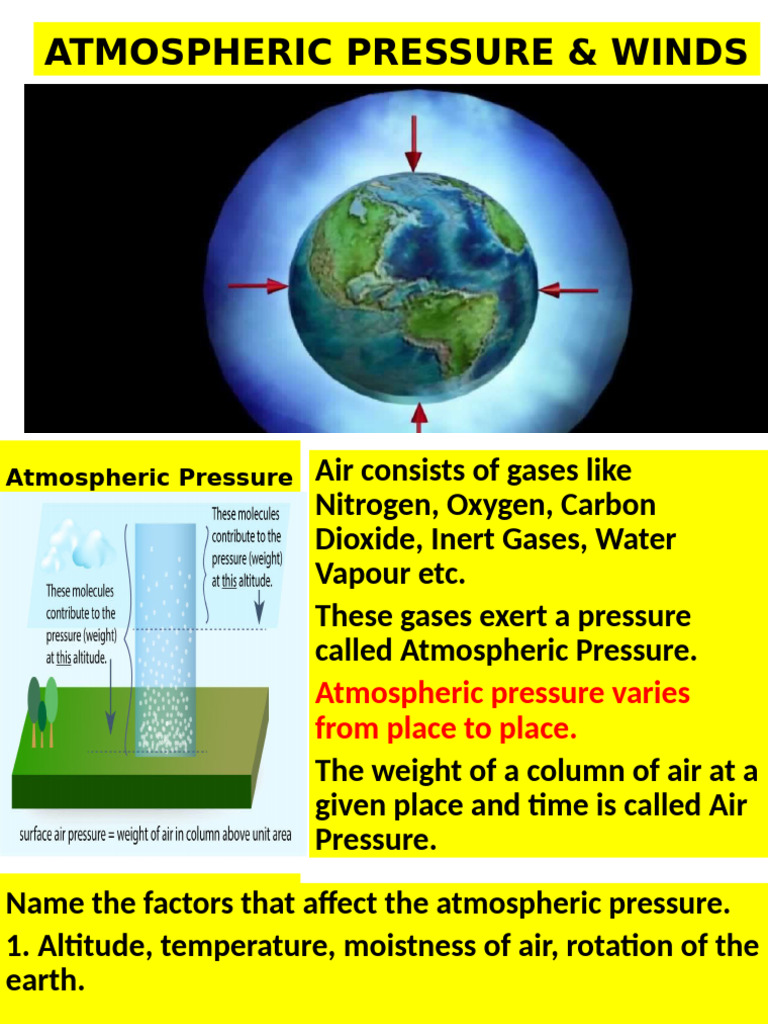 ATMOSPHERIC PRESSURE & WINDS

Atmospheric Pressure

These molecules contribute to the pressure (weight) at this altitude.

These molecules contribute to the pressure (weight) at this altitude.

surface air pressure = weight of air in column above unit area

Air consists of gases like Nitrogen, Oxygen, Carbon Dioxide, Inert Gases, Water Vapour etc.

These gases exert a pressure called Atmospheric Pressure.

Atmospheric pressure varies from place to place.

The weight of a column of air at a given place and time is called Air Pressure.

Name the factors that affect the atmospheric pressure.

1. Altitude, temperature, moistness of air, rotation of the earth.